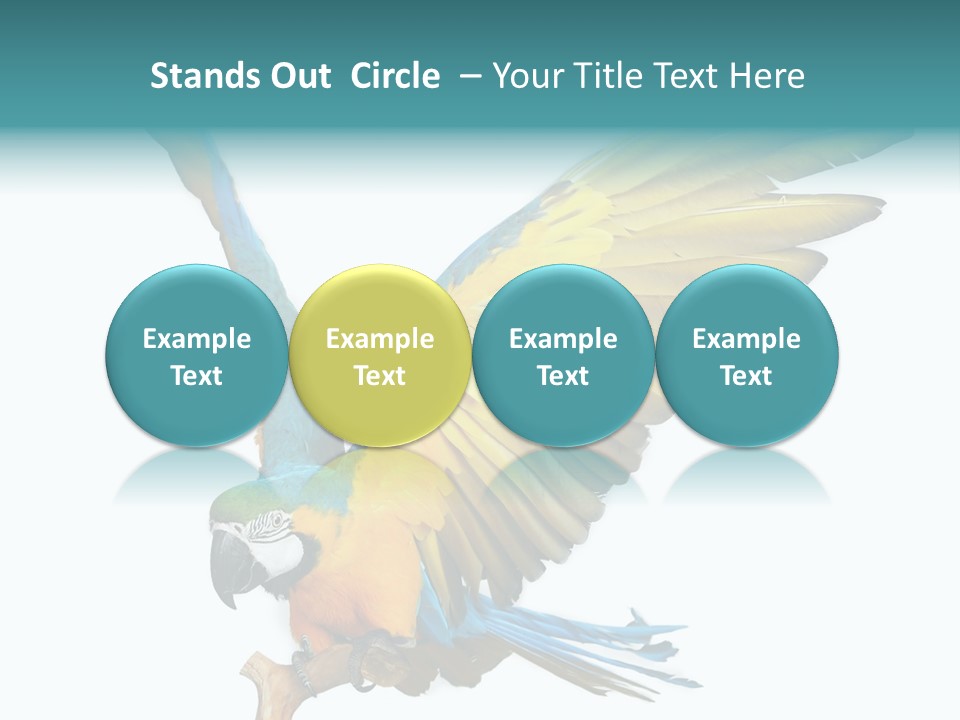 Stands Out Circle – Your Title Text Here

Example Text

Example Text

Example Text

Example Text